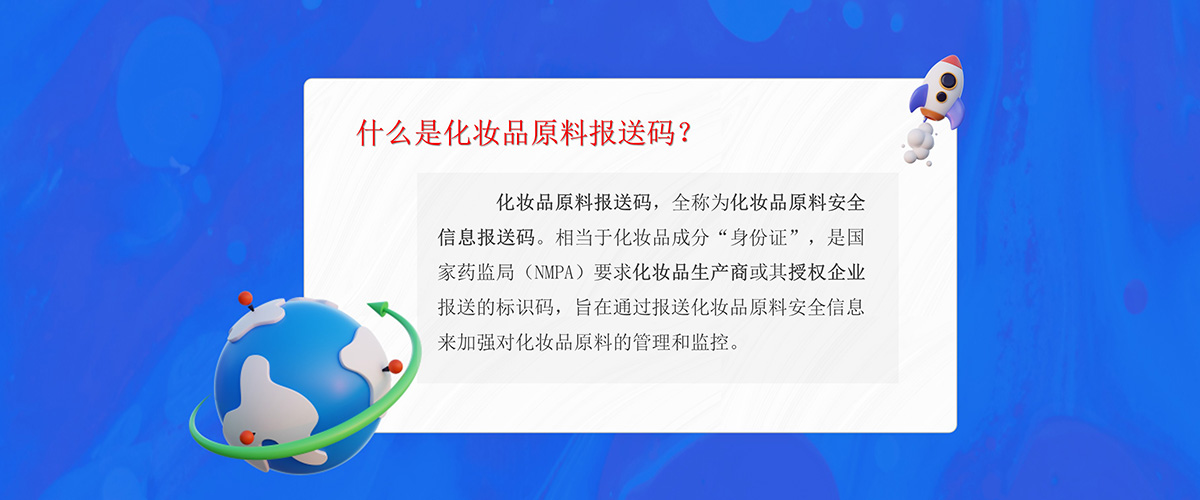 什么是化妆品原料报送码？

化妆品原料报送码，全称为化妆品原料安全信息报送码。相当于化妆品成分“身份证”，是国家药监局（NMPA）要求化妆品生产商或其授权企业报送的标识码，旨在通过报送化妆品原料安全信息来加强对化妆品原料的管理和监控。